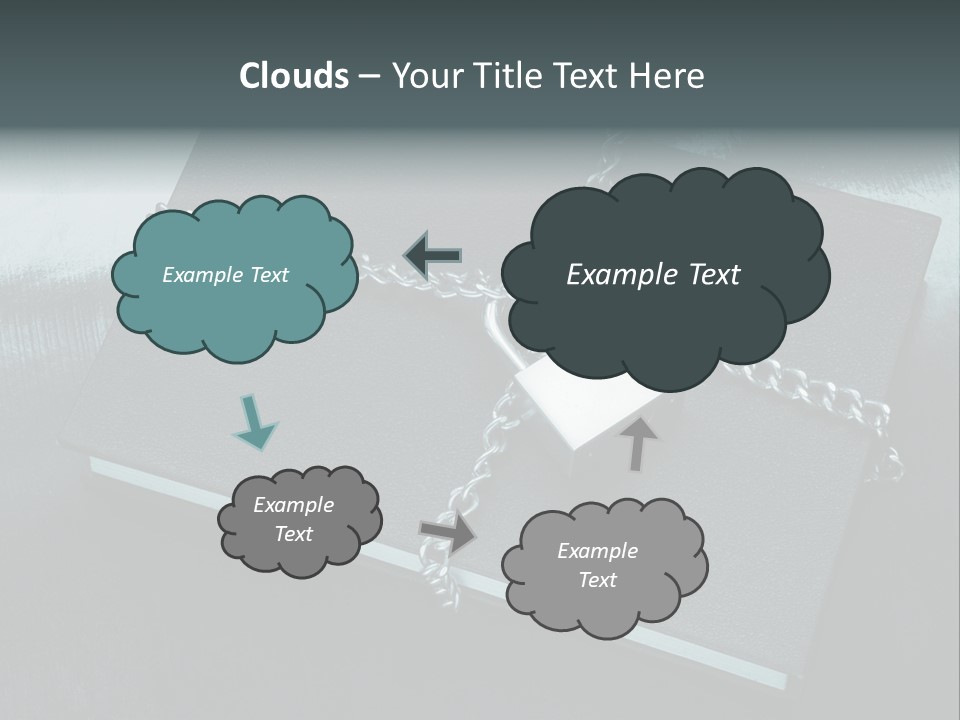 Clouds – Your Title Text Here

Example Text

Example Text

Example Text

Example Text